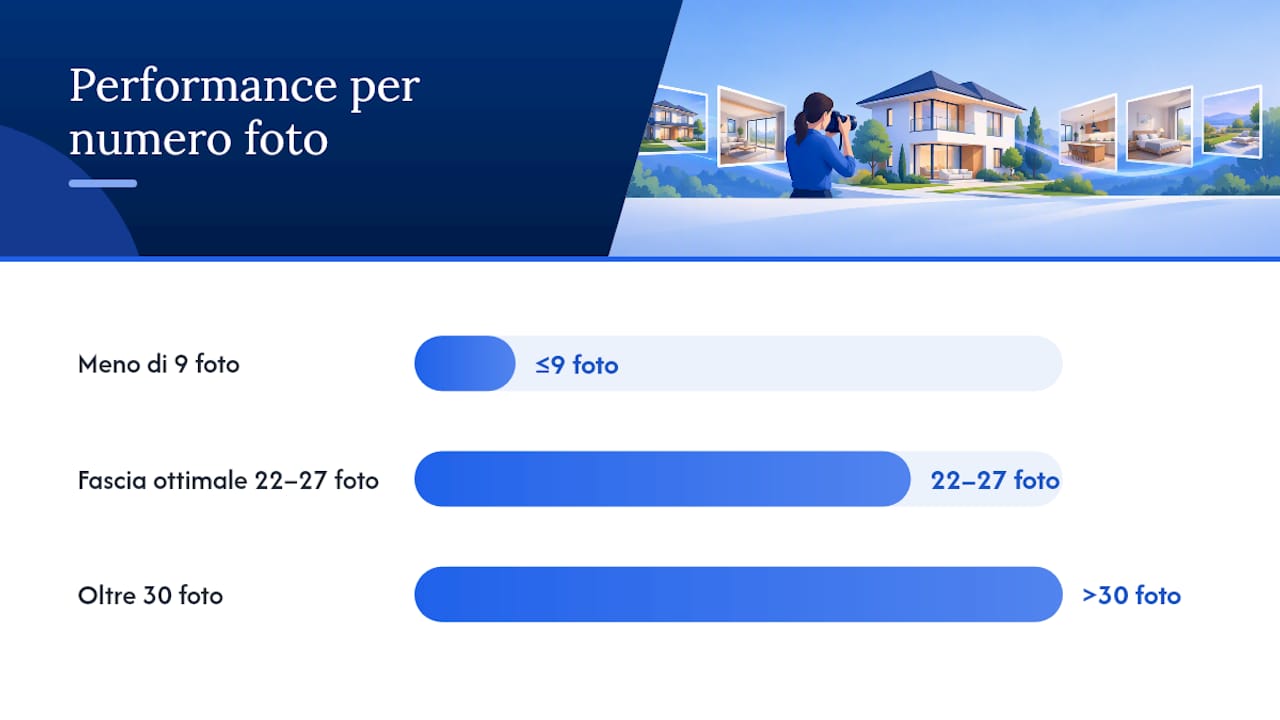 Performance per numero foto

Meno di 9 foto

≤9 foto

Fascia ottimale 22–27 foto

22–27 foto

Oltre 30 foto

>30 foto